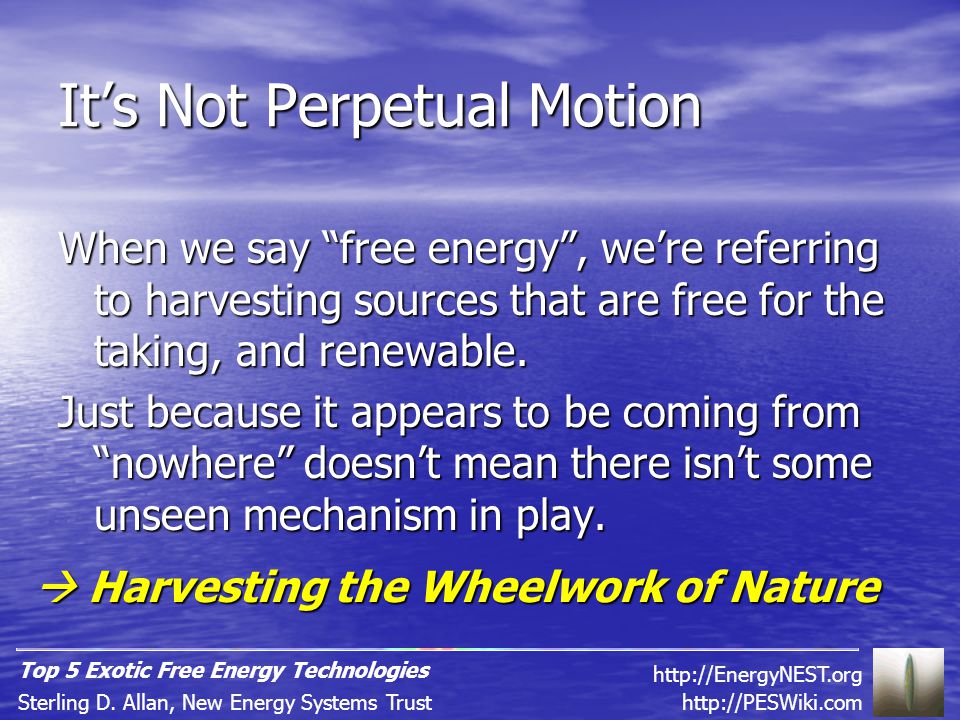 It’s Not Perpetual Motion

When we say “free energy”, we’re referring to harvesting sources that are free for the taking, and renewable.

Just because it appears to be coming from “nowhere” doesn’t mean there isn’t some unseen mechanism in play.

→ Harvesting the Wheelwork of Nature

Top 5 Exotic Free Energy Technologies
Sterling D. Allan, New Energy Systems Trust

http://EnergyNEST.org
http://PESWiki.com